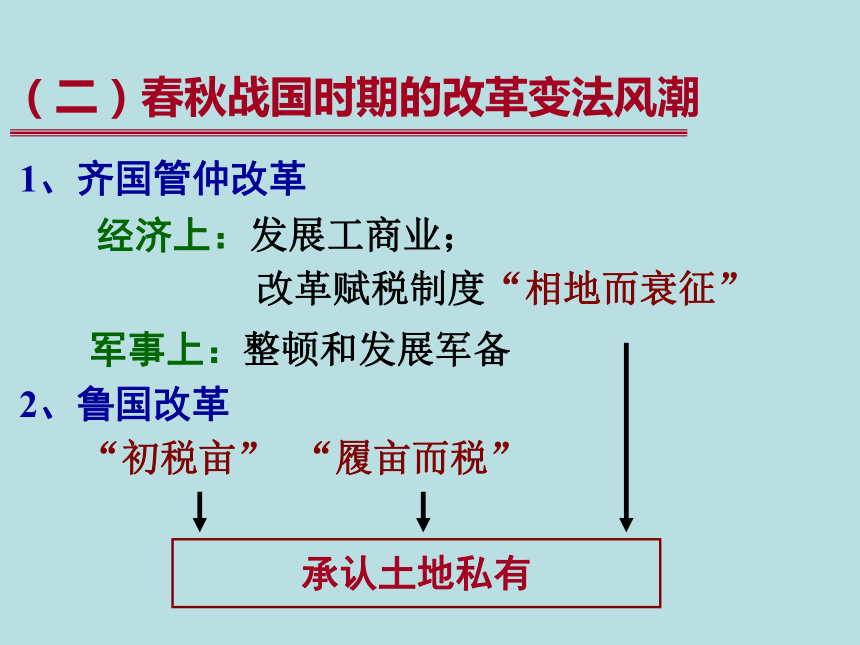 （二）春秋战国时期的改革变法风潮

1、齐国管仲改革

经济上：发展工商业；

改革赋税制度“相地而衰征”

军事上：整顿和发展军备

2、鲁国改革

“初税亩” “履亩而税”

承认土地私有